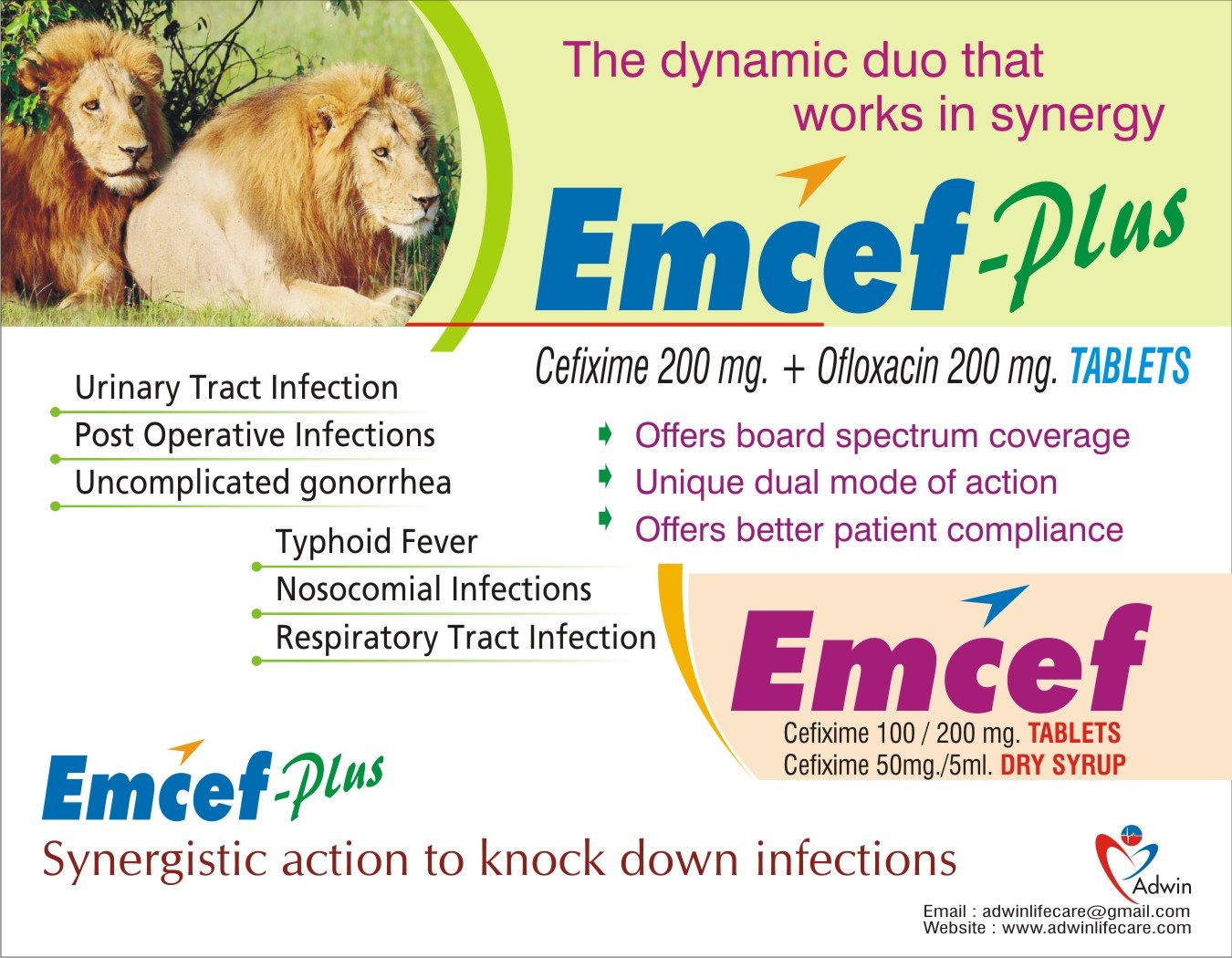 The dynamic duo that works in synergy

Emcef-Plus

Cefixime 200 mg. + Ofloxacin 200 mg. TABLETS

Urinary Tract Infection
Post Operative Infections
Uncomplicated gonorrhea
Typhoid Fever
Nosocomial Infections
Respiratory Tract Infection

Offers board spectrum coverage
Unique dual mode of action
Offers better patient compliance

Emcef
Cefixime 100 / 200 mg. TABLETS
Cefixime 50mg./5ml. DRY SYRUP

Emcef-Plus
Synergistic action to knock down infections

Adwin
Email : adwinlifecare@gmail.com
Website : www.adwinlifecare.com